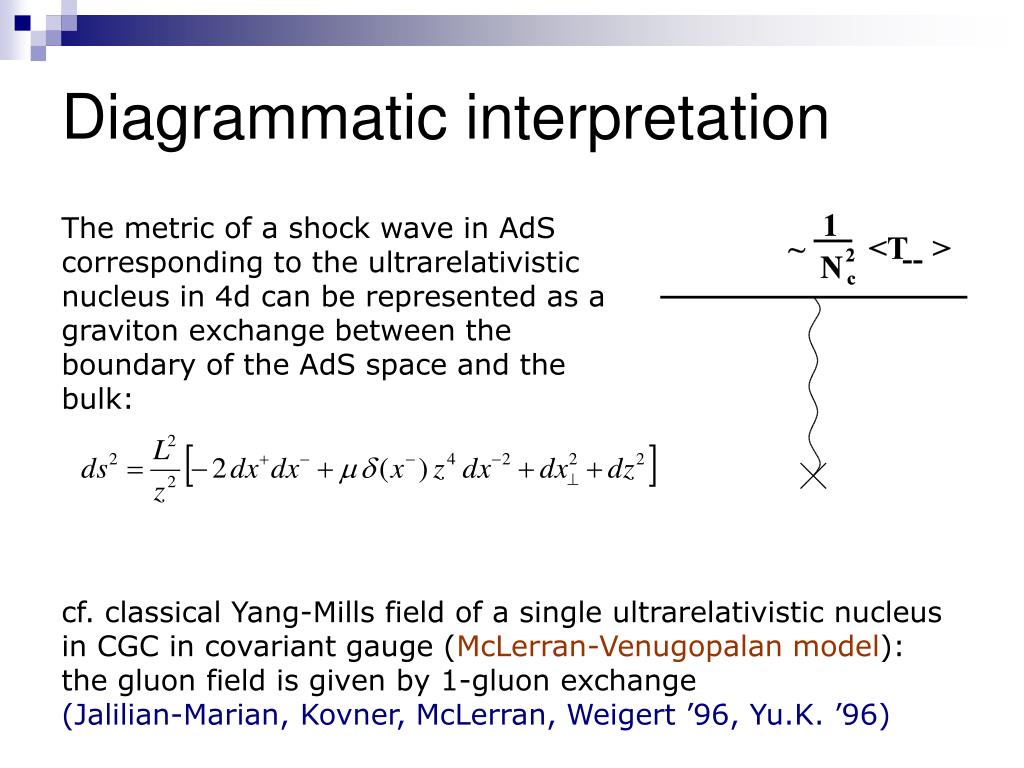 Diagrammatic interpretation

The metric of a shock wave in AdS corresponding to the ultrarelativistic nucleus in 4d can be represented as a graviton exchange between the boundary of the AdS space and the bulk:

$\sim \frac{1}{N_c^2} <T_{--}>$

$ds^2 = \frac{L^2}{z^2}\left[-2\,dx^+ dx^- + \mu\,\delta(x^-)\,z^4\,dx^{-2} + dx_\perp^2 + dz^2\right]$

cf. classical Yang-Mills field of a single ultrarelativistic nucleus in CGC in covariant gauge (McLerran-Venugopalan model): the gluon field is given by 1-gluon exchange (Jalilian-Marian, Kovner, McLerran, Weigert ’96, Yu.K. ’96)